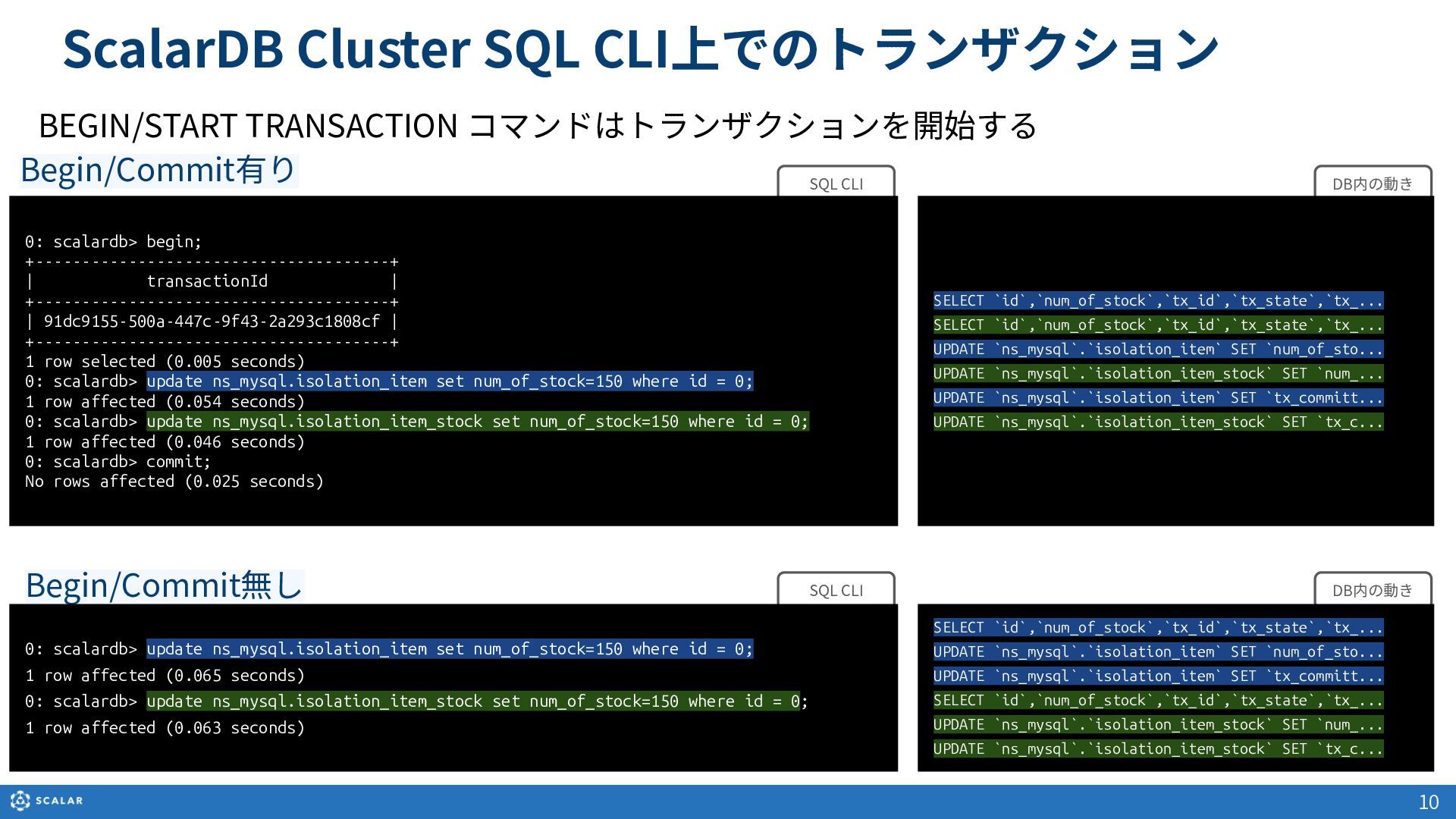 ScalarDB Cluster SQL CLI上でのトランザクション

BEGIN/START TRANSACTION コマンドはトランザクションを開始する

Begin/Commit有り

SQL CLI

0: scalardb> begin;
+--------------------------------------+
|            transactionId             |
+--------------------------------------+
| 91dc9155-500a-447c-9f43-2a293c1808cf |
+--------------------------------------+
1 row selected (0.005 seconds)
0: scalardb> update ns_mysql.isolation_item set num_of_stock=150 where id = 0;
1 row affected (0.054 seconds)
0: scalardb> update ns_mysql.isolation_item_stock set num_of_stock=150 where id = 0;
1 row affected (0.046 seconds)
0: scalardb> commit;
No rows affected (0.025 seconds)

DB内の動き

SELECT `id`,`num_of_stock`,`tx_id`,`tx_state`,`tx_...
SELECT `id`,`num_of_stock`,`tx_id`,`tx_state`,`tx_...
UPDATE `ns_mysql`.`isolation_item` SET `num_of_sto...
UPDATE `ns_mysql`.`isolation_item_stock` SET `num_...
UPDATE `ns_mysql`.`isolation_item` SET `tx_committ...
UPDATE `ns_mysql`.`isolation_item_stock` SET `tx_c...

Begin/Commit無し

SQL CLI

0: scalardb> update ns_mysql.isolation_item set num_of_stock=150 where id = 0;
1 row affected (0.065 seconds)
0: scalardb> update ns_mysql.isolation_item_stock set num_of_stock=150 where id = 0;
1 row affected (0.063 seconds)

DB内の動き

SELECT `id`,`num_of_stock`,`tx_id`,`tx_state`,`tx_...
UPDATE `ns_mysql`.`isolation_item` SET `num_of_sto...
UPDATE `ns_mysql`.`isolation_item` SET `tx_committ...
SELECT `id`,`num_of_stock`,`tx_id`,`tx_state`,`tx_...
UPDATE `ns_mysql`.`isolation_item_stock` SET `num_...
UPDATE `ns_mysql`.`isolation_item_stock` SET `tx_c...

SCALAR

10